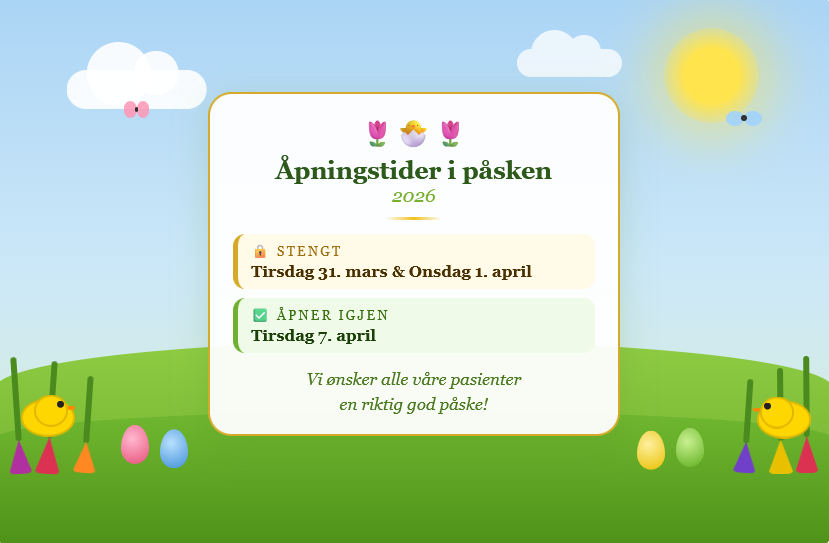 Åpningstider i påsken
2026

STENGT
Tirsdag 31. mars & Onsdag 1. april

ÅPNER IGJEN
Tirsdag 7. april

Vi ønsker alle våre pasienter en riktig god påske!